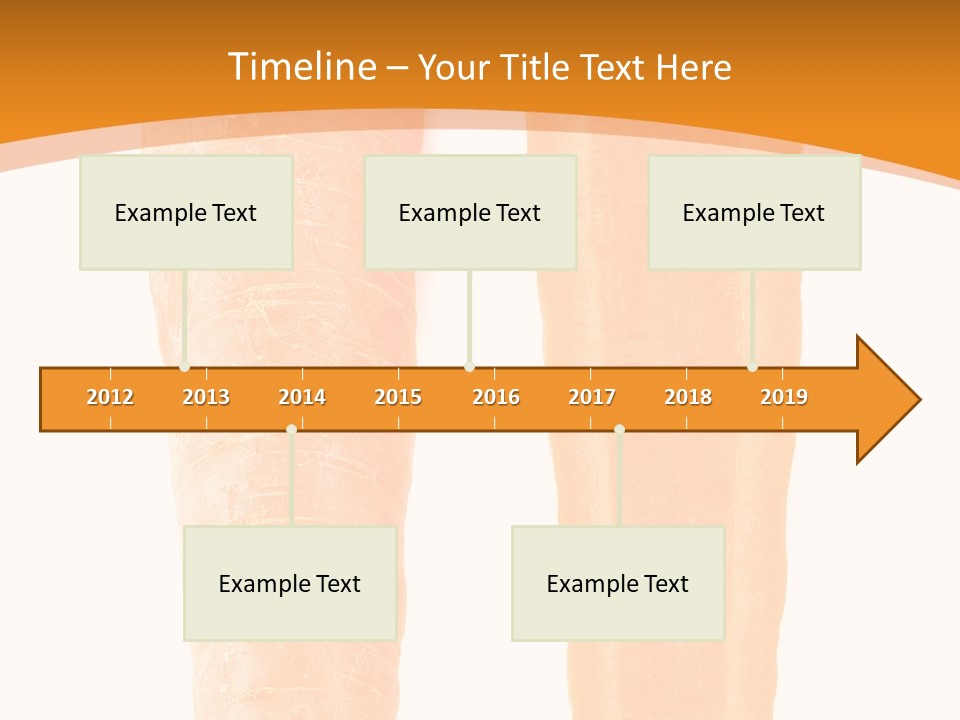 Timeline – Your Title Text Here

Example Text

Example Text

Example Text

2012 2013 2014 2015 2016 2017 2018 2019

Example Text

Example Text